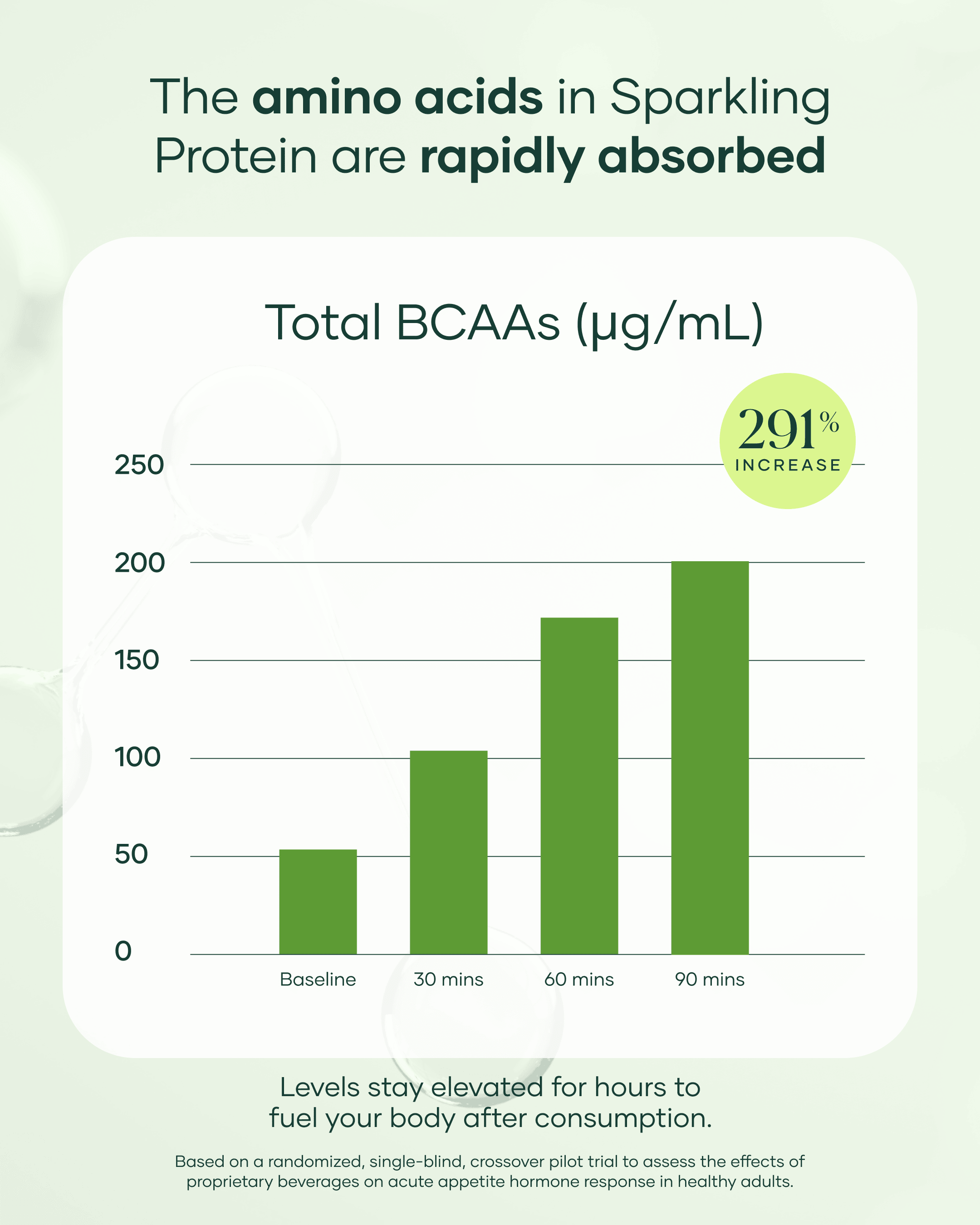 The amino acids in Sparkling Protein are rapidly absorbed

Total BCAAs (µg/mL)

291%
INCREASE

250
200
150
100
50
0

Baseline
30 mins
60 mins
90 mins

Levels stay elevated for hours to fuel your body after consumption.

Based on a randomized, single-blind, crossover pilot trial to assess the effects of proprietary beverages on acute appetite hormone response in healthy adults.